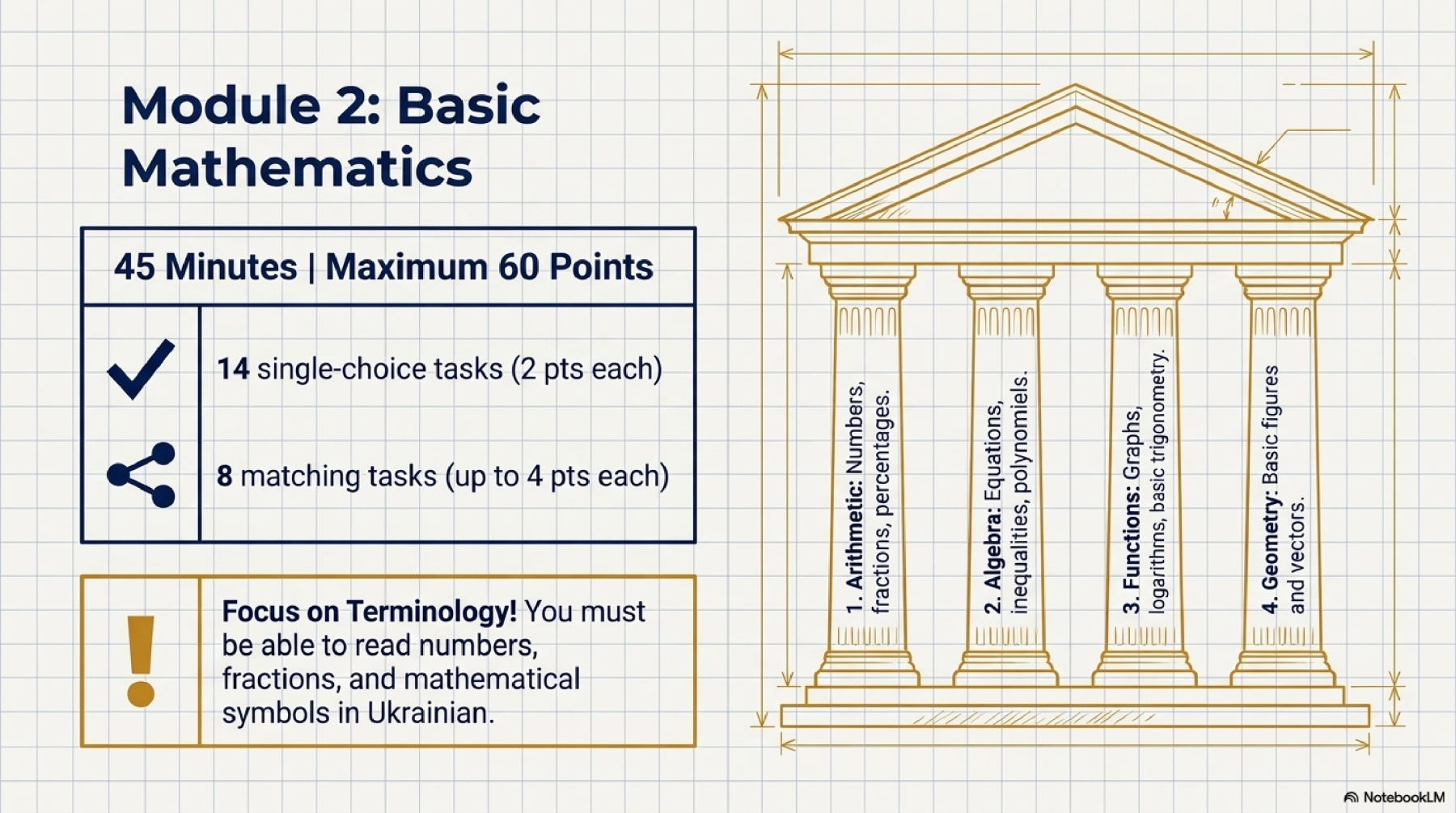 Module 2: Basic Mathematics

45 Minutes | Maximum 60 Points

14 single-choice tasks (2 pts each)

8 matching tasks (up to 4 pts each)

Focus on Terminology! You must be able to read numbers, fractions, and mathematical symbols in Ukrainian.

1. Arithmetic: Numbers, fractions, percentages.

2. Algebra: Equations, inequalities, polynomiels.

3. Functions: Graphs, logarithms, basic trigonometry.

4. Geometry: Basic figures and vectors.

NotebookLM